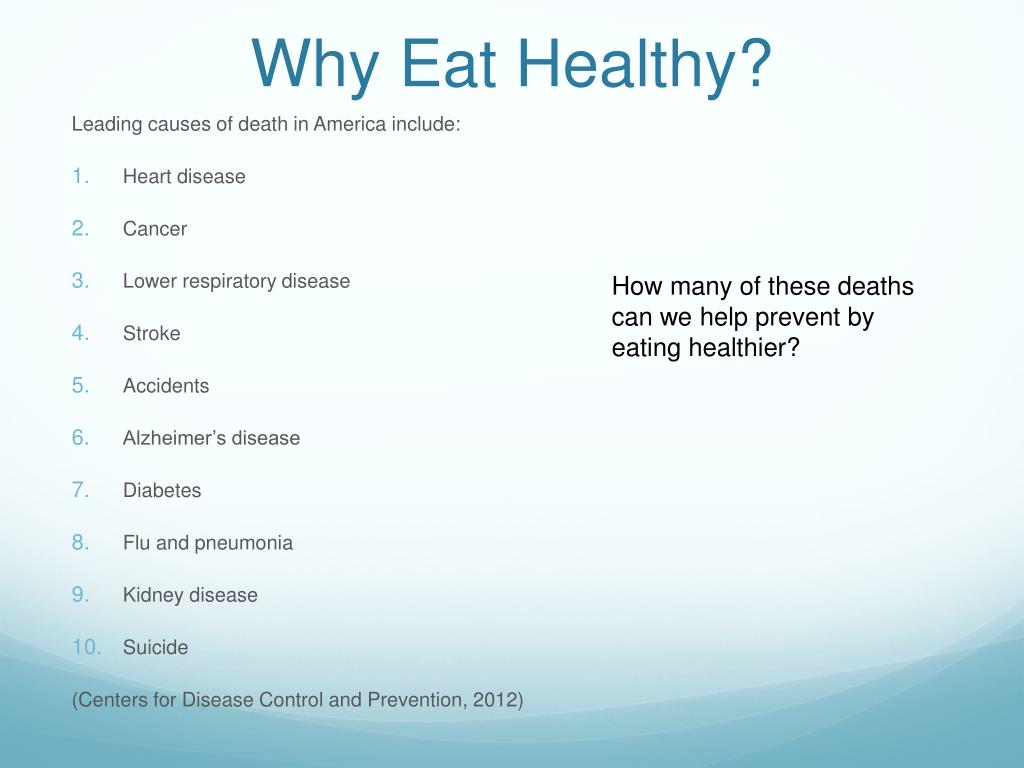 Why Eat Healthy?

Leading causes of death in America include:

1. Heart disease
2. Cancer
3. Lower respiratory disease
4. Stroke
5. Accidents
6. Alzheimer’s disease
7. Diabetes
8. Flu and pneumonia
9. Kidney disease
10. Suicide

(Centers for Disease Control and Prevention, 2012)

How many of these deaths can we help prevent by eating healthier?